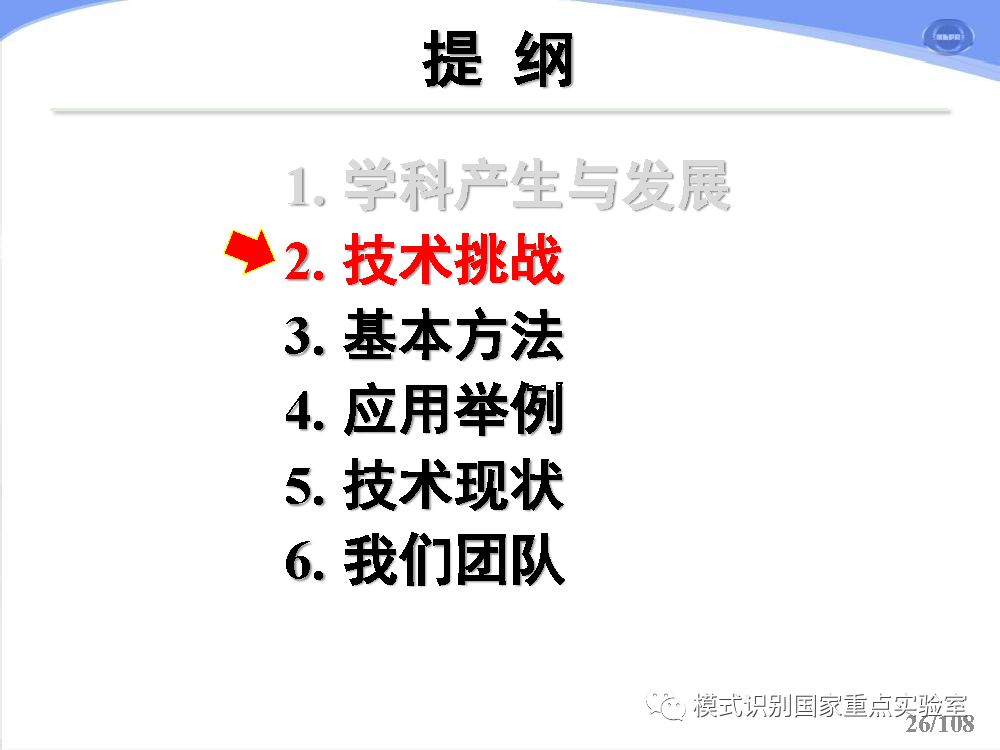 提 纲

1. 学科产生与发展
2. 技术挑战
3. 基本方法
4. 应用举例
5. 技术现状
6. 我们团队

模式识别国家重点实验室
26/108